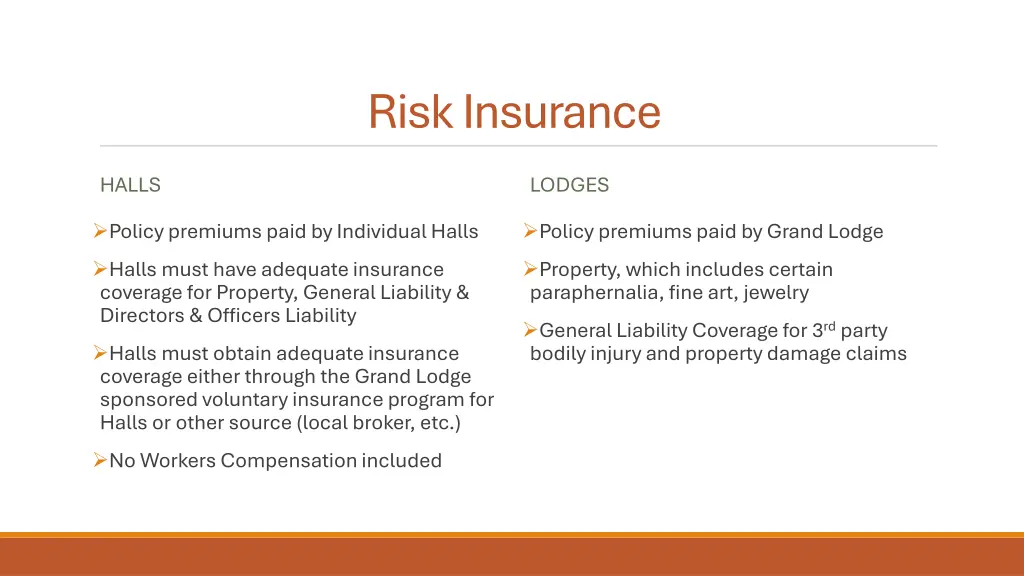 Risk Insurance

HALLS

➢Policy premiums paid by Individual Halls

➢Halls must have adequate insurance coverage for Property, General Liability & Directors & Officers Liability

➢Halls must obtain adequate insurance coverage either through the Grand Lodge sponsored voluntary insurance program for Halls or other source (local broker, etc.)

➢No Workers Compensation included

LODGES

➢Policy premiums paid by Grand Lodge

➢Property, which includes certain paraphernalia, fine art, jewelry

➢General Liability Coverage for 3$^{rd}$ party bodily injury and property damage claims